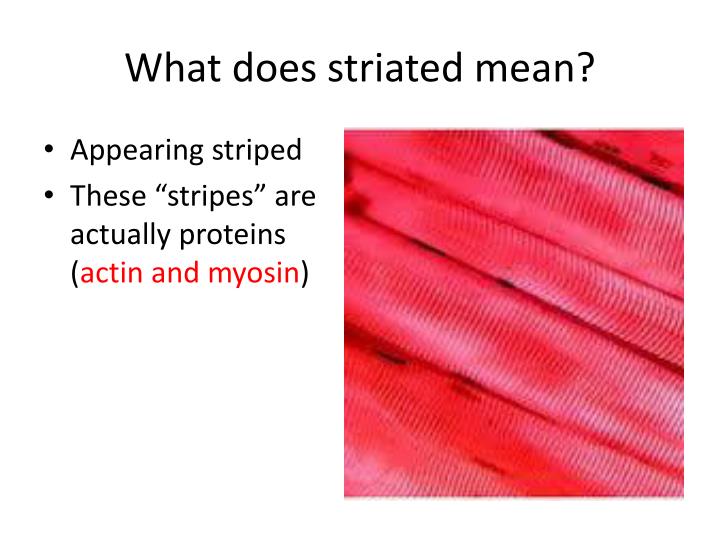 What does striated mean?

• Appearing striped
• These “stripes” are actually proteins (actin and myosin)